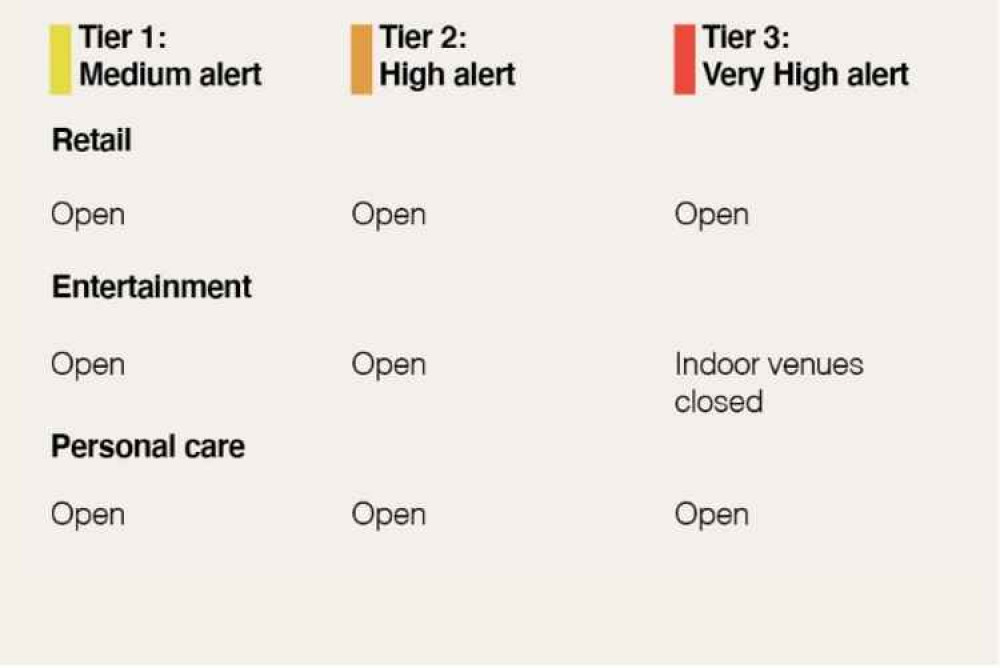 | Tier 1: Medium alert | Tier 2: High alert | Tier 3: Very High alert |
|---|---|---|
| **Retail** | | |
| Open | Open | Open |
| **Entertainment** | | |
| Open | Open | Indoor venues closed |
| **Personal care** | | |
| Open | Open | Open |